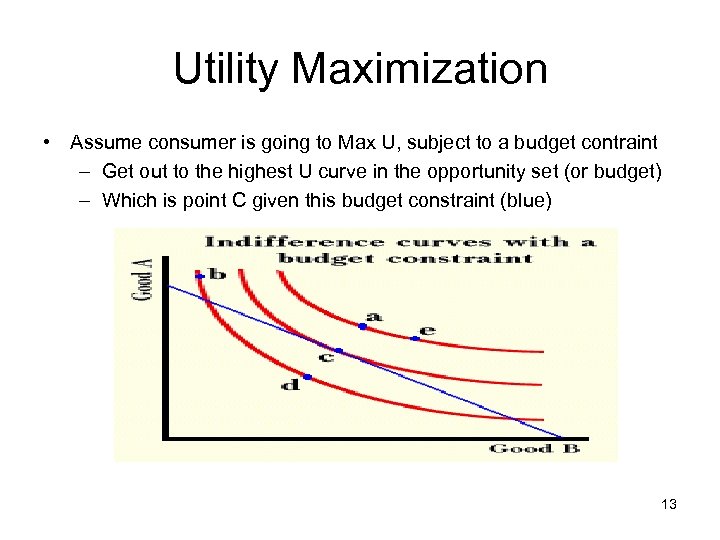 Utility Maximization

• Assume consumer is going to Max U, subject to a budget contraint
– Get out to the highest U curve in the opportunity set (or budget)
– Which is point C given this budget constraint (blue)

Indifference curves with a budget constraint

Good A

b

a

e

c

d

Good B

13